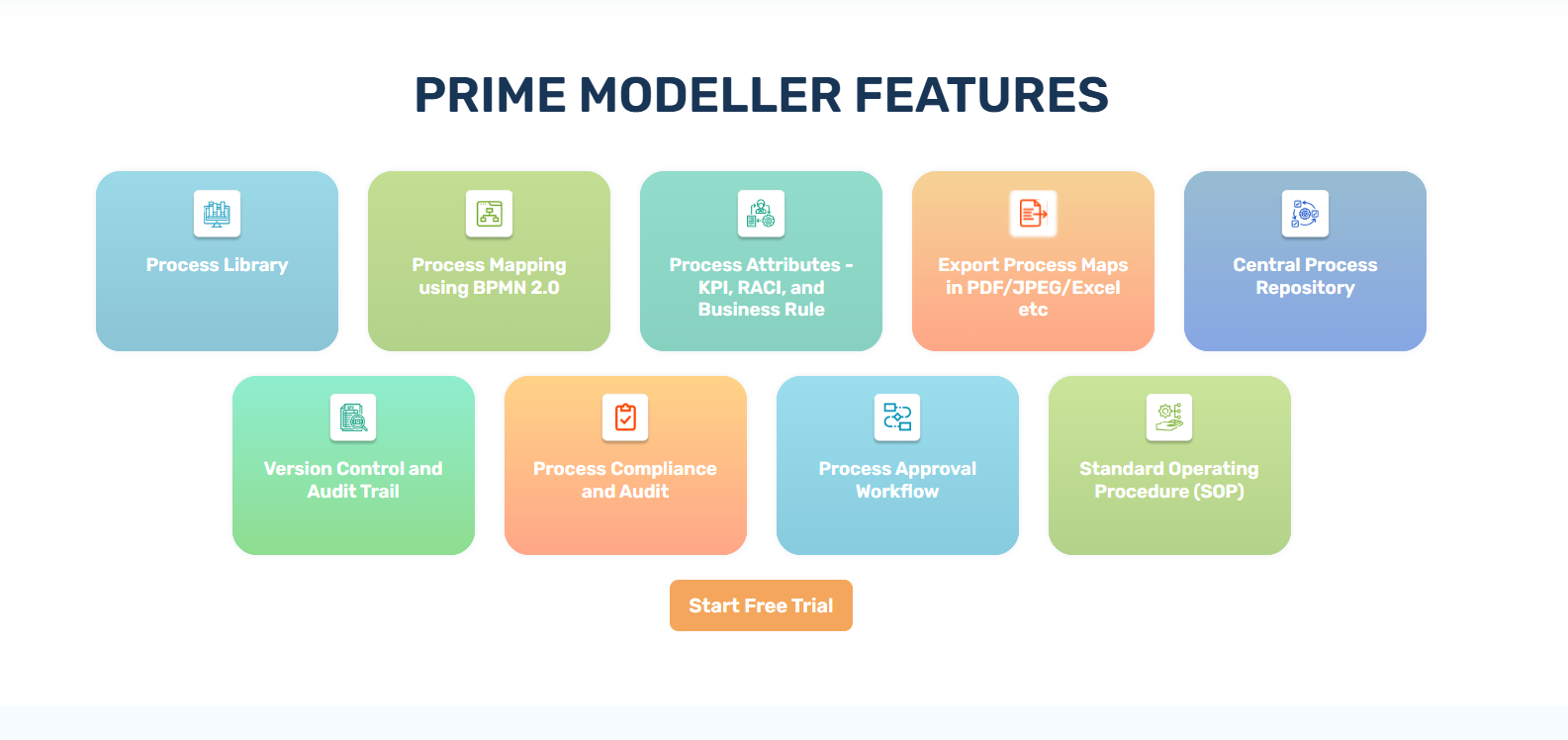 PRIME MODELLER FEATURES

Process Library

Process Mapping using BPMN 2.0

Process Attributes - KPI, RACI, and Business Rule

Export Process Maps in PDF/JPEG/Excel etc

Central Process Repository

Version Control and Audit Trail

Process Compliance and Audit

Process Approval Workflow

Standard Operating Procedure (SOP)

Start Free Trial